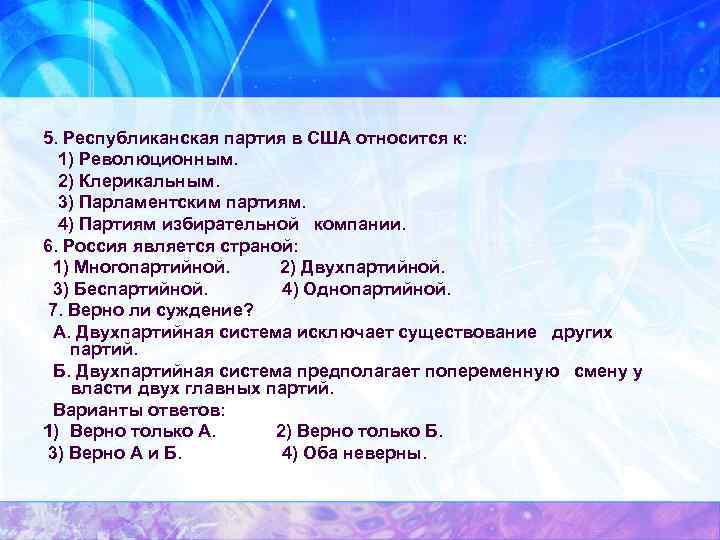 5. Республиканская партия в США относится к:
1) Революционным.
2) Клерикальным.
3) Парламентским партиям.
4) Партиям избирательной компании.
6. Россия является страной:
1) Многопартийной. 2) Двухпартийной.
3) Беспартийной. 4) Однопартийной.
7. Верно ли суждение?
А. Двухпартийная система исключает существование других партий.
Б. Двухпартийная система предполагает попеременную смену у власти двух главных партий.
Варианты ответов:
1) Верно только А. 2) Верно только Б.
3) Верно А и Б. 4) Оба неверны.